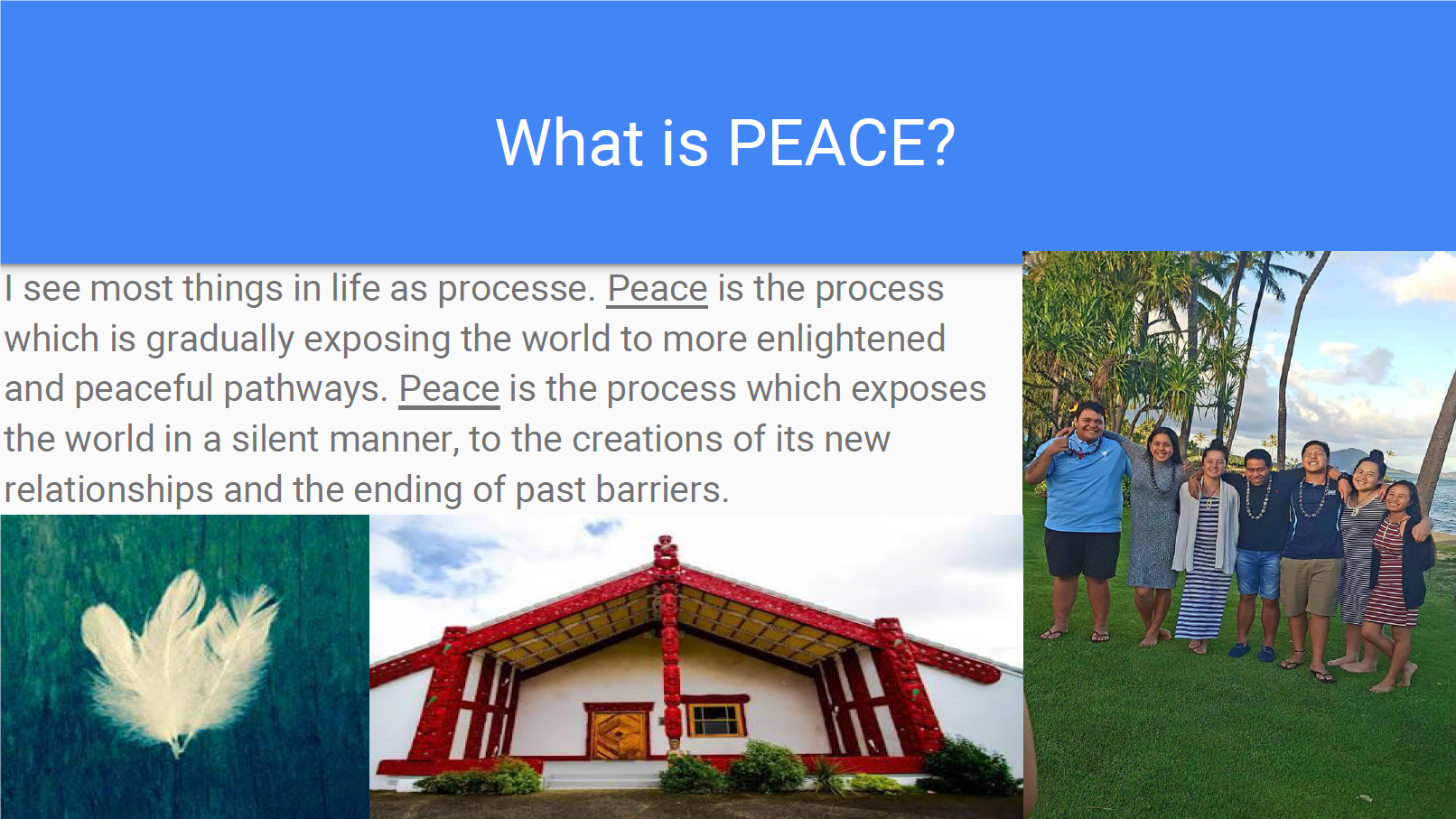 What is PEACE?

I see most things in life as processe. Peace is the process which is gradually exposing the world to more enlightened and peaceful pathways. Peace is the process which exposes the world in a silent manner, to the creations of its new relationships and the ending of past barriers.